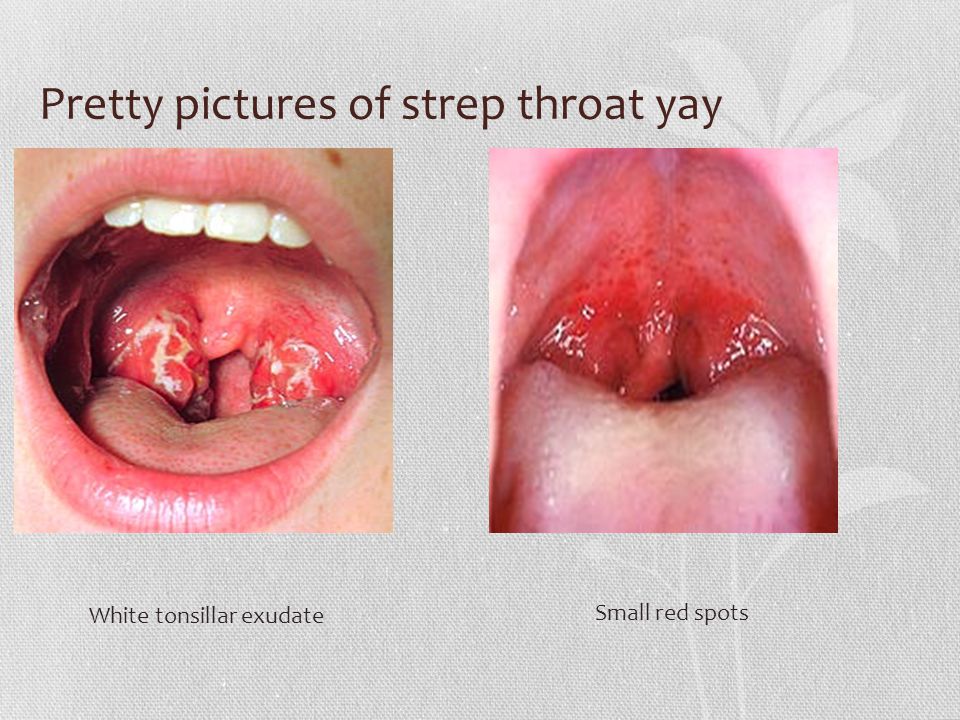 Pretty pictures of strep throat yay

White tonsillar exudate

Small red spots